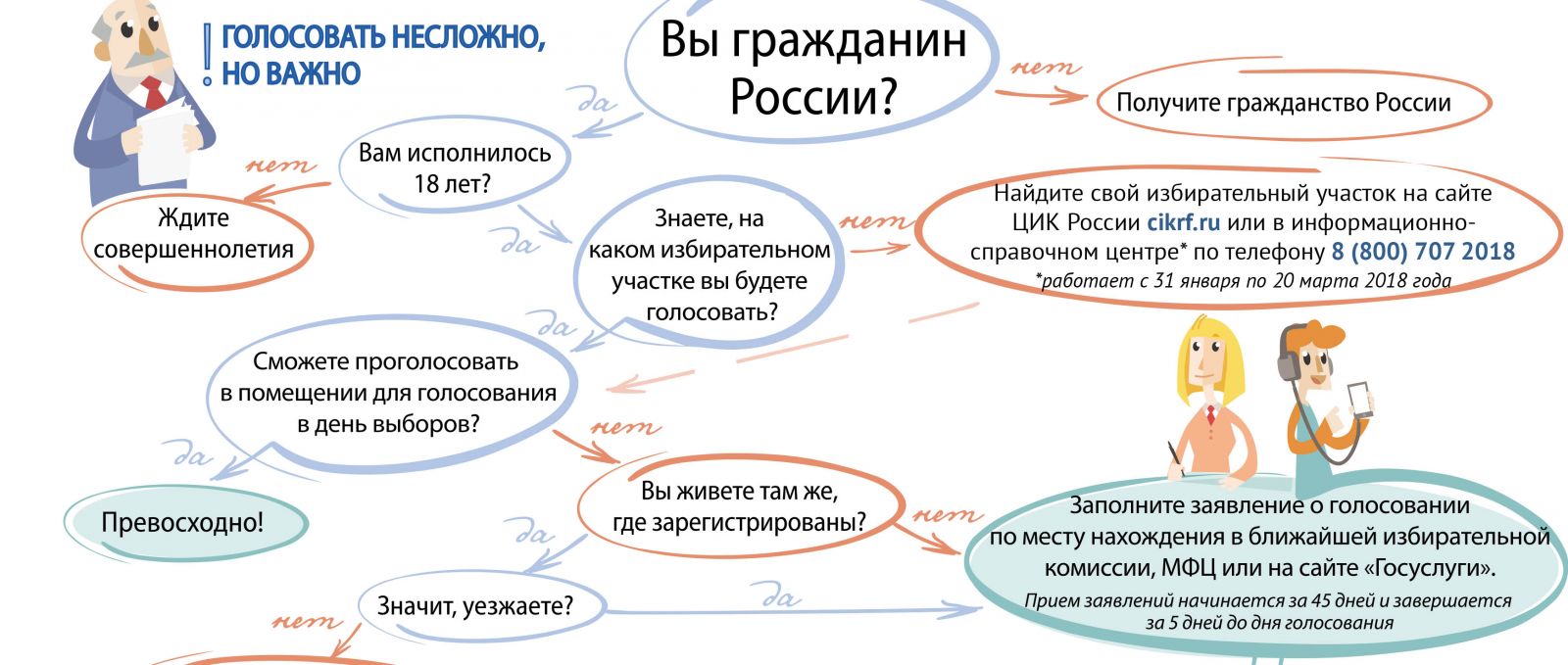 ГОЛОСОВАТЬ НЕСЛОЖНО, НО ВАЖНО

Вы гражданин России?

нет

Получите гражданство России

да

Вам исполнилось 18 лет?

нет

Ждите совершеннолетия

да

Знаете, на каком избирательном участке вы будете голосовать?

нет

Найдите свой избирательный участок на сайте ЦИК России cikrf.ru или в информационно-справочном центре* по телефону 8 (800) 707 2018
*работает с 31 января по 20 марта 2018 года

да

Сможете проголосовать в помещении для голосования в день выборов?

да

Превосходно!

нет

Вы живете там же, где зарегистрированы?

нет

Заполните заявление о голосовании по месту нахождения в ближайшей избирательной комиссии, МФЦ или на сайте «Госуслуги».
Прием заявлений начинается за 45 дней и завершается за 5 дней до дня голосования

да

Значит, уезжаете?

да

нет